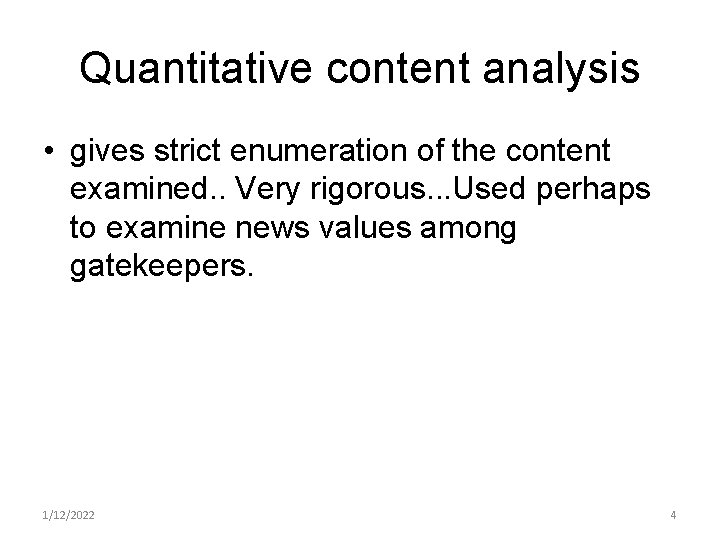 Quantitative content analysis

• gives strict enumeration of the content examined.. Very rigorous...Used perhaps to examine news values among gatekeepers.

1/12/2022

4